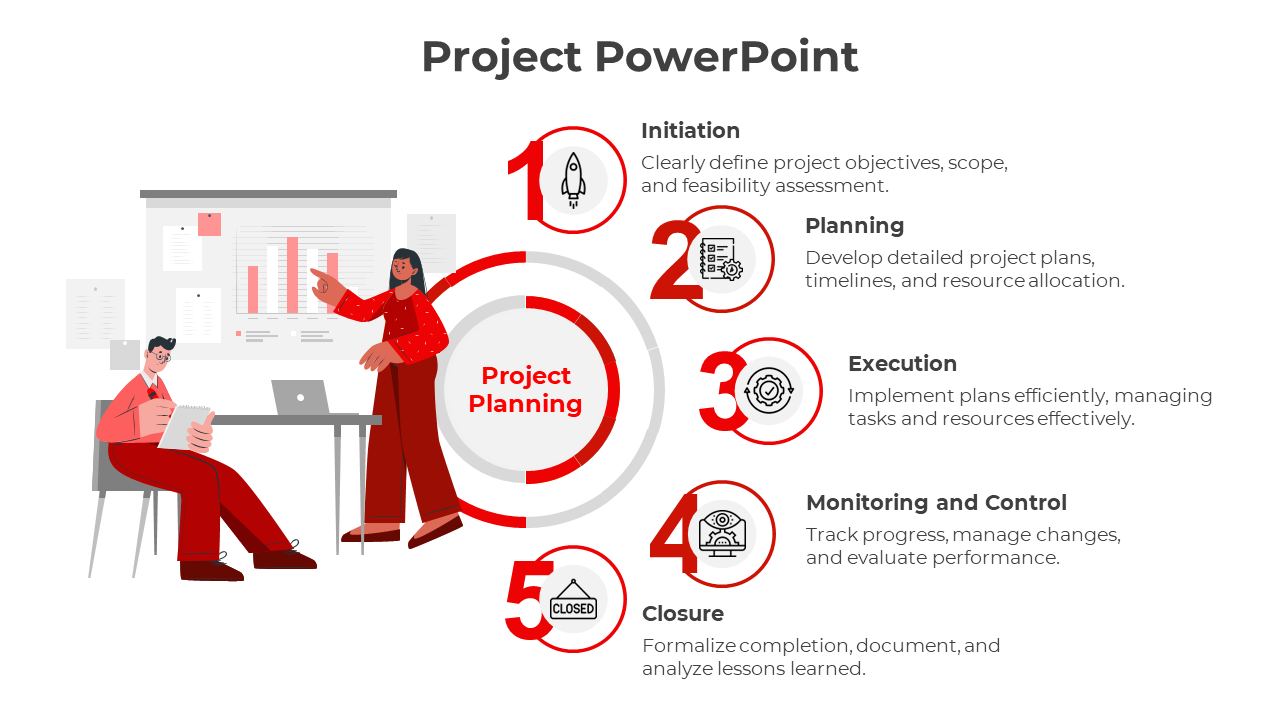 Project PowerPoint

Project Planning

1
Initiation
Clearly define project objectives, scope, and feasibility assessment.

2
Planning
Develop detailed project plans, timelines, and resource allocation.

3
Execution
Implement plans efficiently, managing tasks and resources effectively.

4
Monitoring and Control
Track progress, manage changes, and evaluate performance.

5
CLOSED
Closure
Formalize completion, document, and analyze lessons learned.